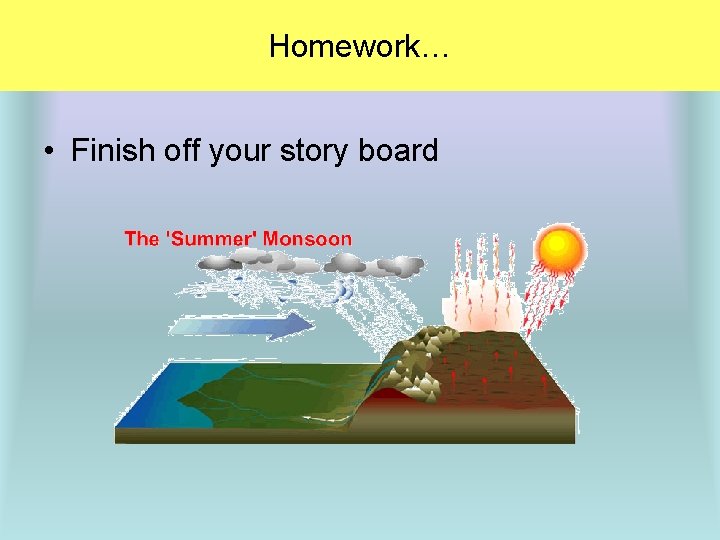 Homework…

• Finish off your story board

The 'Summer' Monsoon